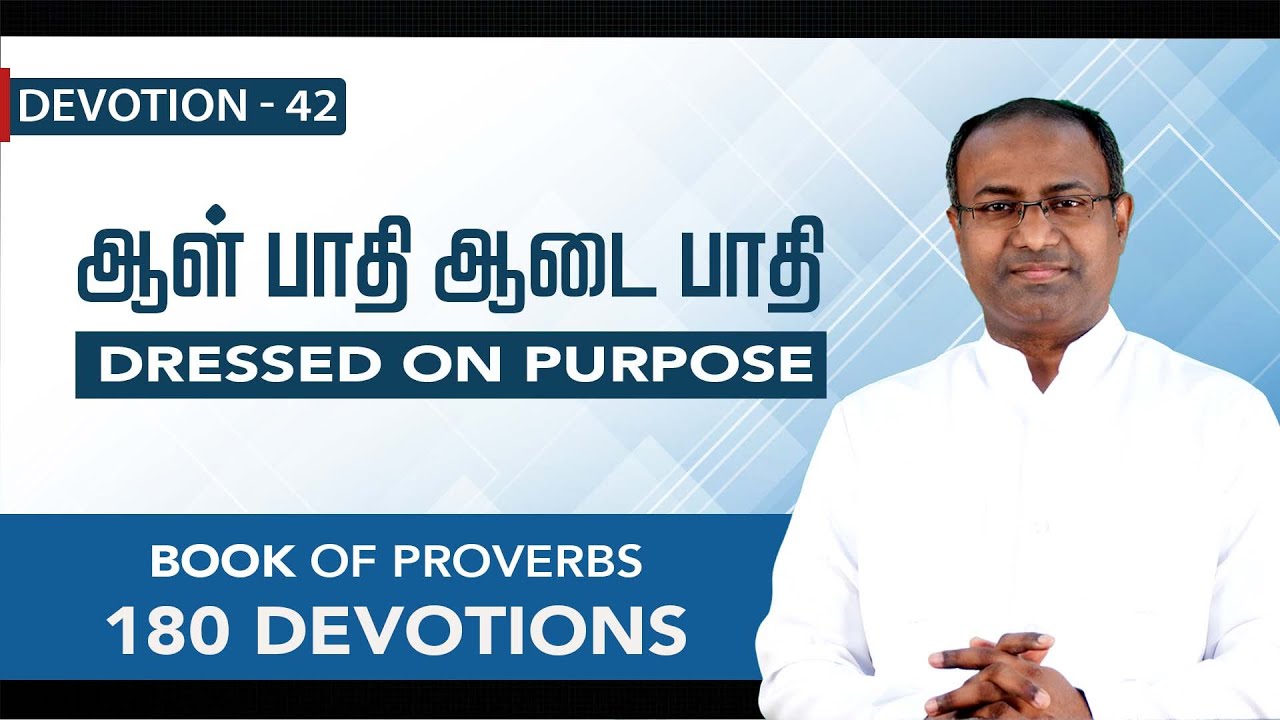 DEVOTION - 42

ஆள் பாதி ஆடை பாதி

DRESSED ON PURPOSE

BOOK OF PROVERBS
180 DEVOTIONS